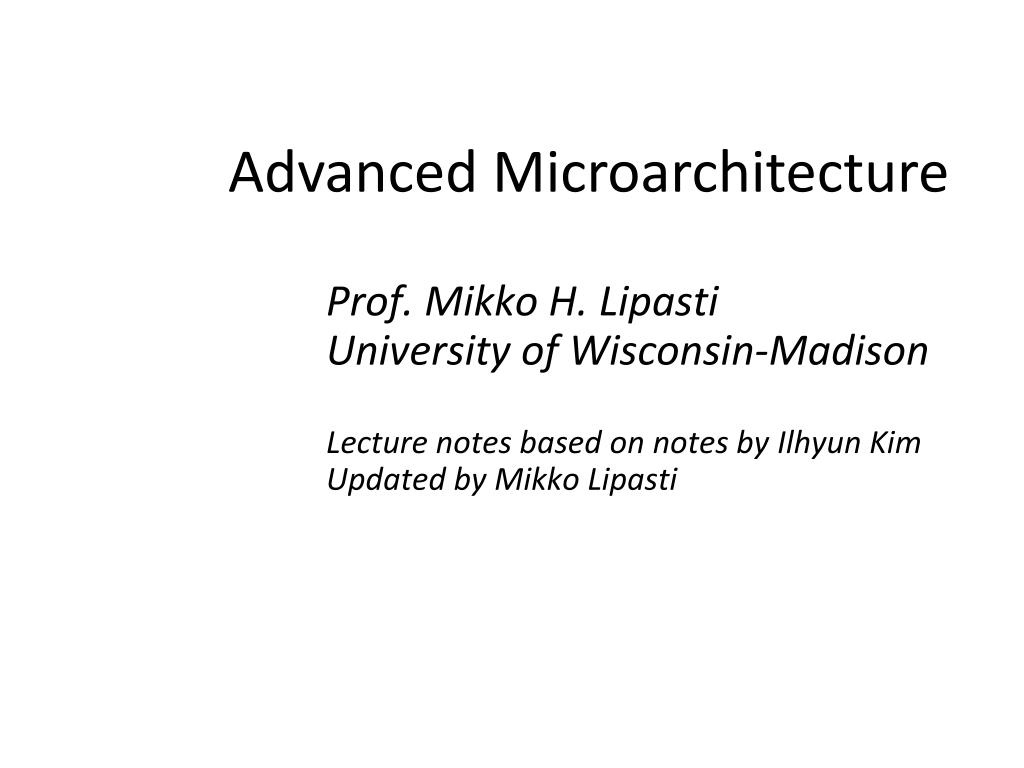 Advanced Microarchitecture

Prof. Mikko H. Lipasti
University of Wisconsin-Madison

Lecture notes based on notes by Ilhyun Kim
Updated by Mikko Lipasti